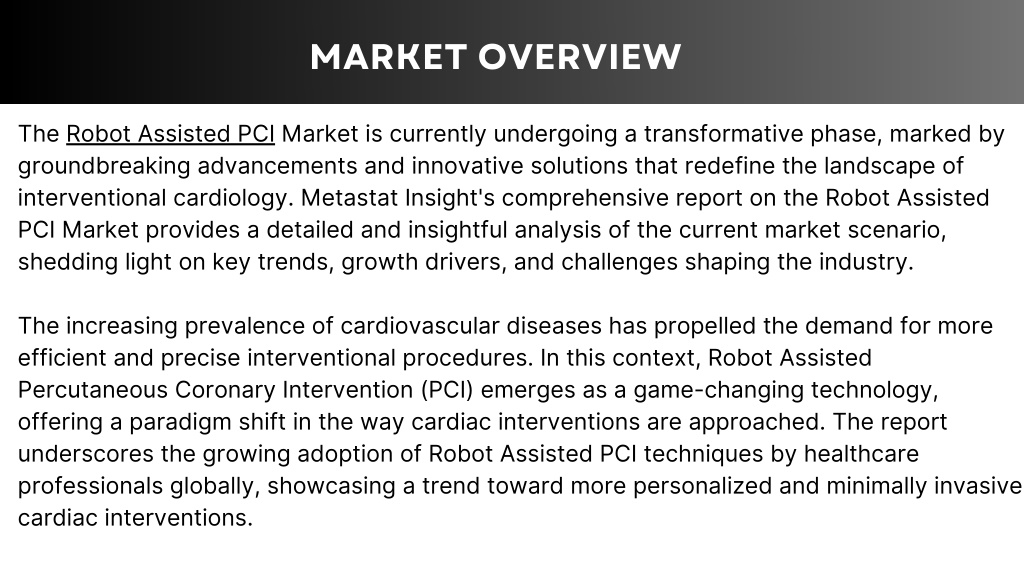 MARKET OVERVIEW

The Robot Assisted PCI Market is currently undergoing a transformative phase, marked by groundbreaking advancements and innovative solutions that redefine the landscape of interventional cardiology. Metastat Insight's comprehensive report on the Robot Assisted PCI Market provides a detailed and insightful analysis of the current market scenario, shedding light on key trends, growth drivers, and challenges shaping the industry.

The increasing prevalence of cardiovascular diseases has propelled the demand for more efficient and precise interventional procedures. In this context, Robot Assisted Percutaneous Coronary Intervention (PCI) emerges as a game-changing technology, offering a paradigm shift in the way cardiac interventions are approached. The report underscores the growing adoption of Robot Assisted PCI techniques by healthcare professionals globally, showcasing a trend toward more personalized and minimally invasive cardiac interventions.